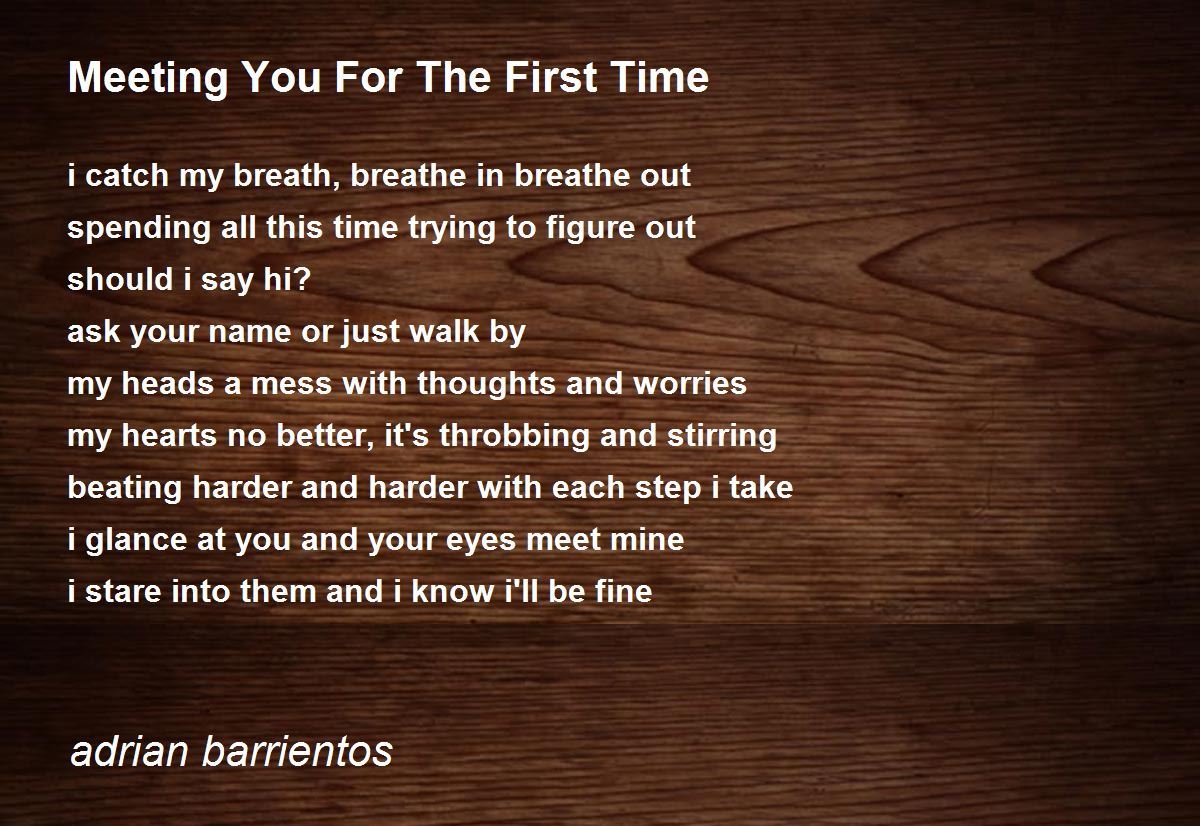 Meeting You For The First Time

i catch my breath, breathe in breathe out
spending all this time trying to figure out
should i say hi?
ask your name or just walk by
my heads a mess with thoughts and worries
my hearts no better, it's throbbing and stirring
beating harder and harder with each step i take
i glance at you and your eyes meet mine
i stare into them and i know i'll be fine

adrian barrientos